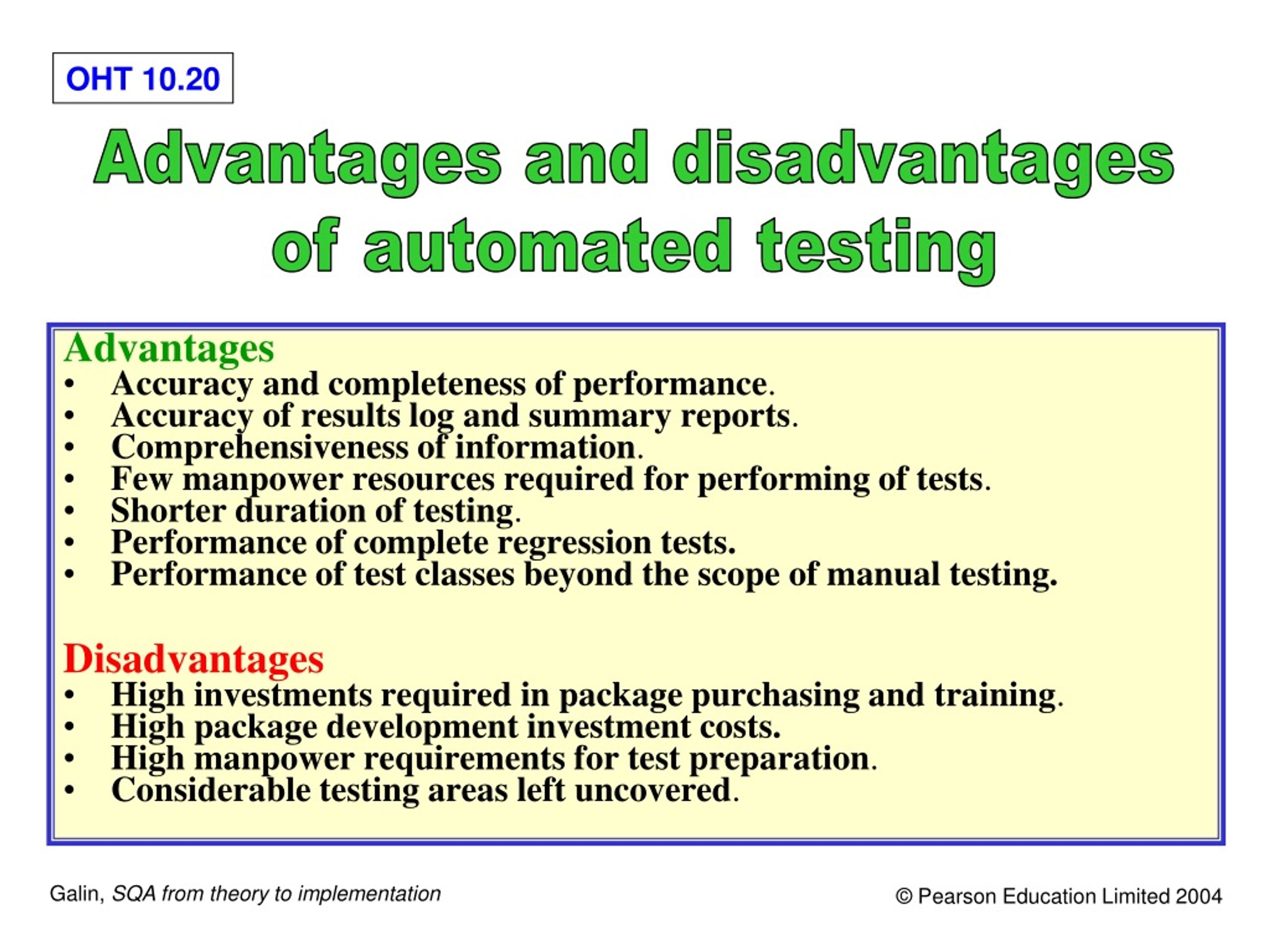 OHT 10.20

Advantages and disadvantages of automated testing

Advantages
• Accuracy and completeness of performance.
• Accuracy of results log and summary reports.
• Comprehensiveness of information.
• Few manpower resources required for performing of tests.
• Shorter duration of testing.
• Performance of complete regression tests.
• Performance of test classes beyond the scope of manual testing.

Disadvantages
• High investments required in package purchasing and training.
• High package development investment costs.
• High manpower requirements for test preparation.
• Considerable testing areas left uncovered.

Galin, SQA from theory to implementation

© Pearson Education Limited 2004